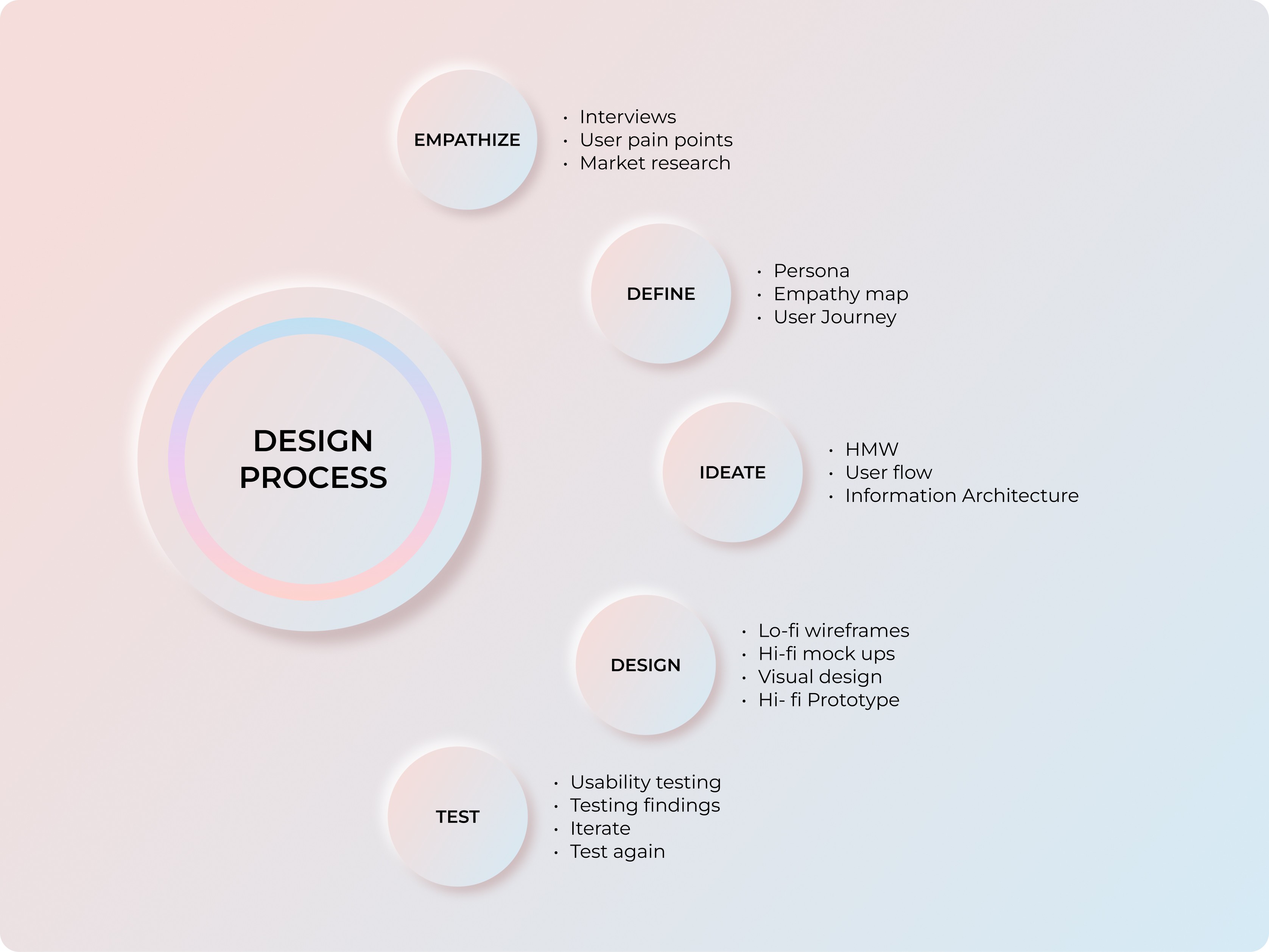 DESIGN PROCESS

EMPATHIZE
• Interviews
• User pain points
• Market research

DEFINE
• Persona
• Empathy map
• User Journey

IDEATE
• HMW
• User flow
• Information Architecture

DESIGN
• Lo-fi wireframes
• Hi-fi mock ups
• Visual design
• Hi- fi Prototype

TEST
• Usability testing
• Testing findings
• Iterate
• Test again